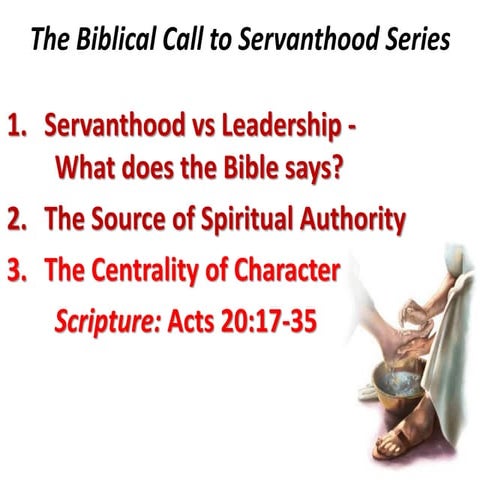 The Biblical Call to Servanthood Series

1. Servanthood vs Leadership - What does the Bible says?

2. The Source of Spiritual Authority

3. The Centrality of Character

Scripture: Acts 20:17-35